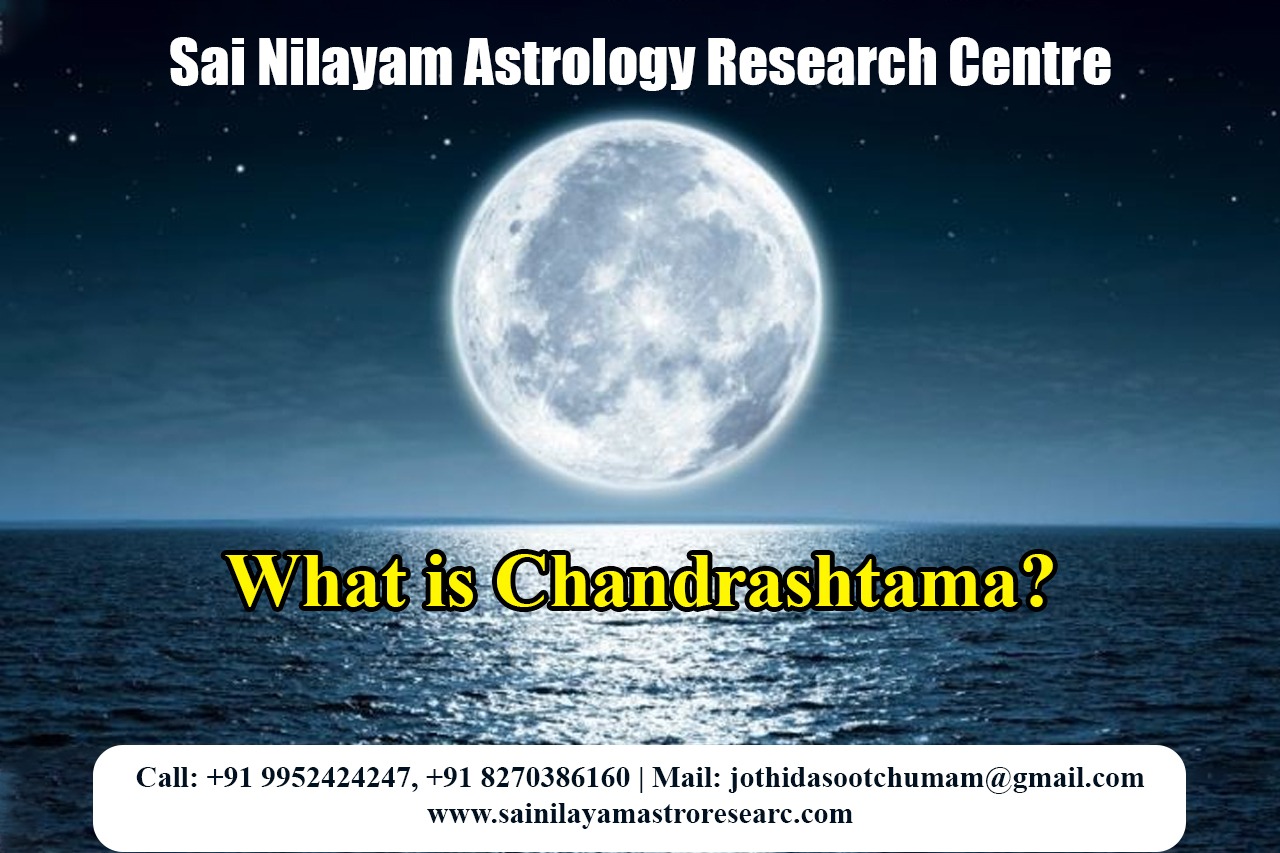 Sai Nilayam Astrology Research Centre

What is Chandrashtama?

Call: +91 9952424247, +91 8270386160 | Mail: jothidasootchumam@gmail.com
www.sainilayamastroresearc.com